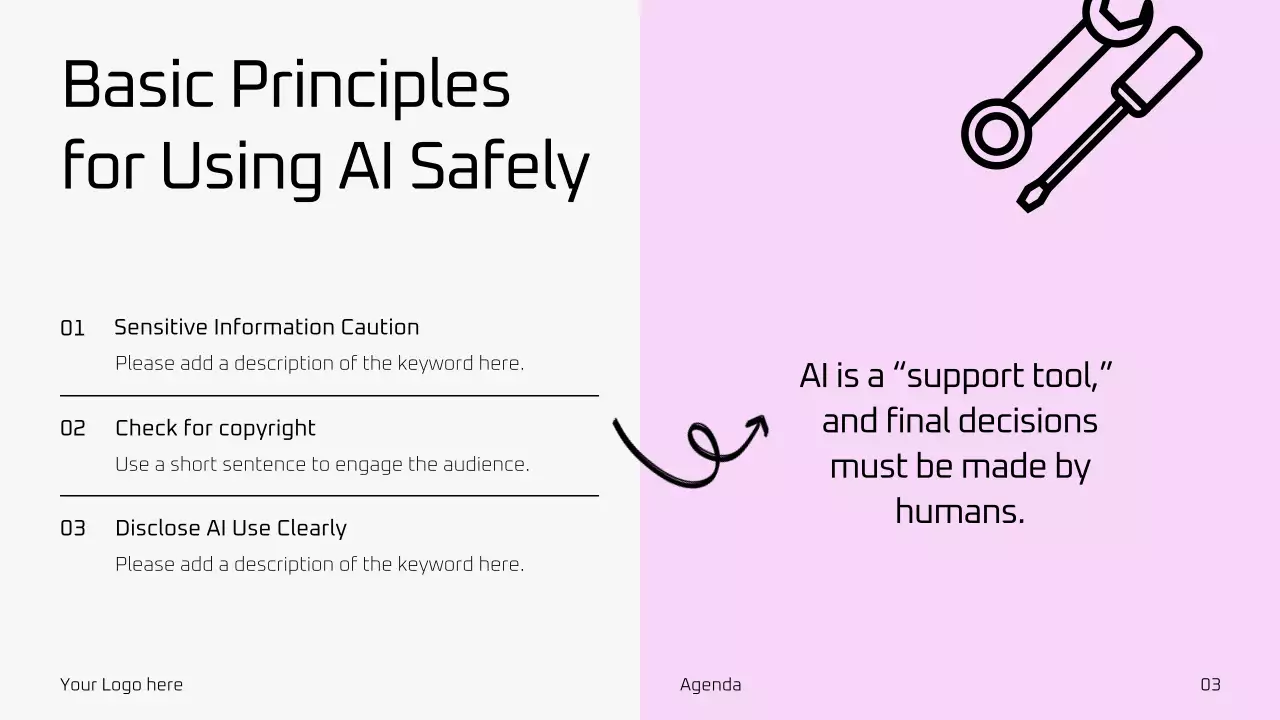 Basic Principles for Using AI Safely

01 Sensitive Information Caution
Please add a description of the keyword here.

02 Check for copyright
Use a short sentence to engage the audience.

03 Disclose AI Use Clearly
Please add a description of the keyword here.

AI is a “support tool,” and final decisions must be made by humans.

Your Logo here

Agenda

03